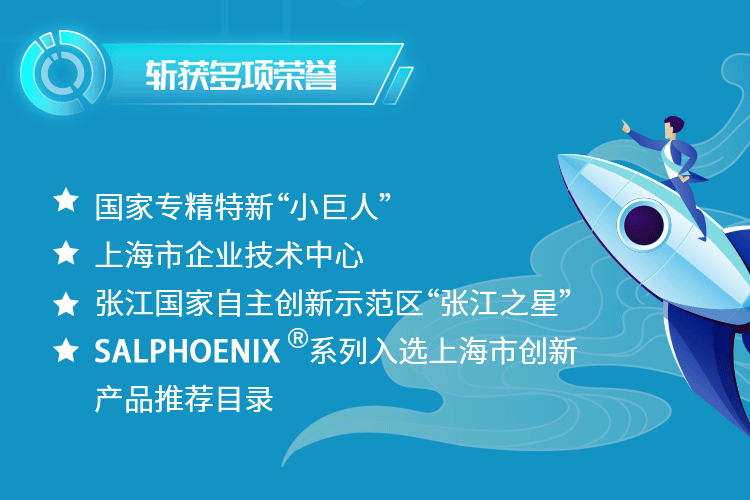 斩获多项荣誉

★ 国家专精特新“小巨人”

★ 上海市企业技术中心

★ 张江国家自主创新示范区“张江之星”

★ SALPHOENIX ®系列入选上海市创新产品推荐目录